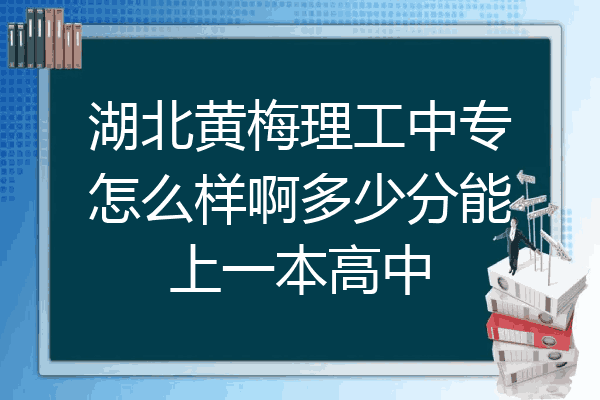 湖北黄梅理工中专怎么样啊多少分能上一本高中